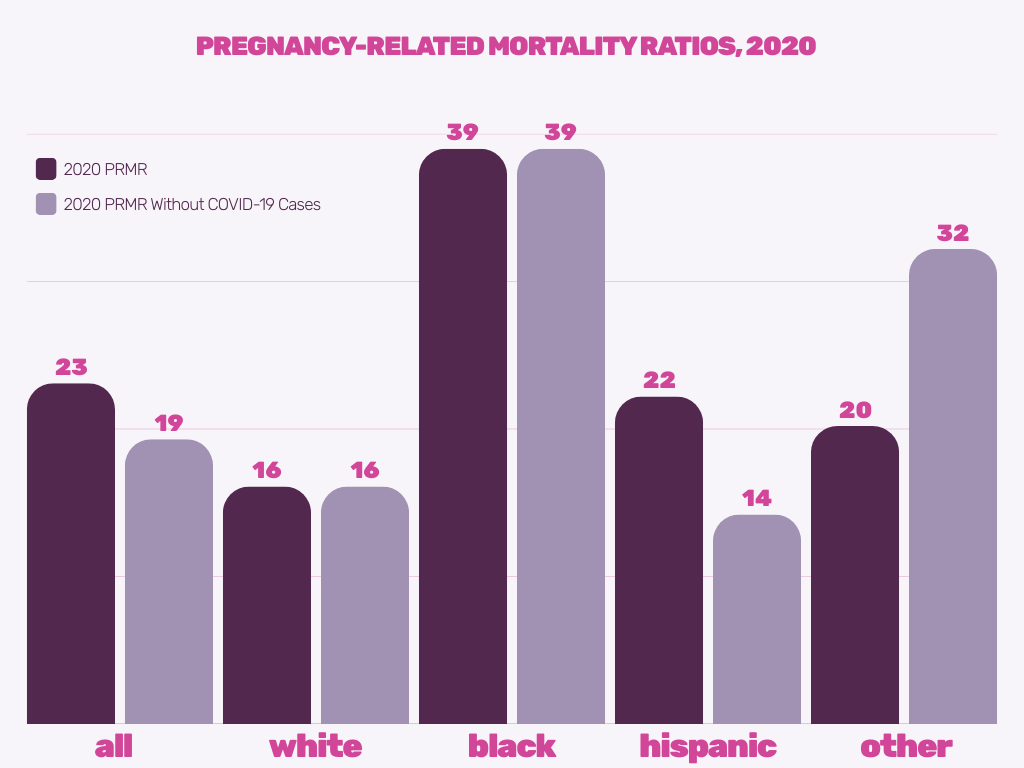 PREGNANCY-RELATED MORTALITY RATIOS, 2020

2020 PRMR
2020 PRMR Without COVID-19 Cases

23
19
16
16
39
39
22
14
20
32

all
white
black
hispanic
other